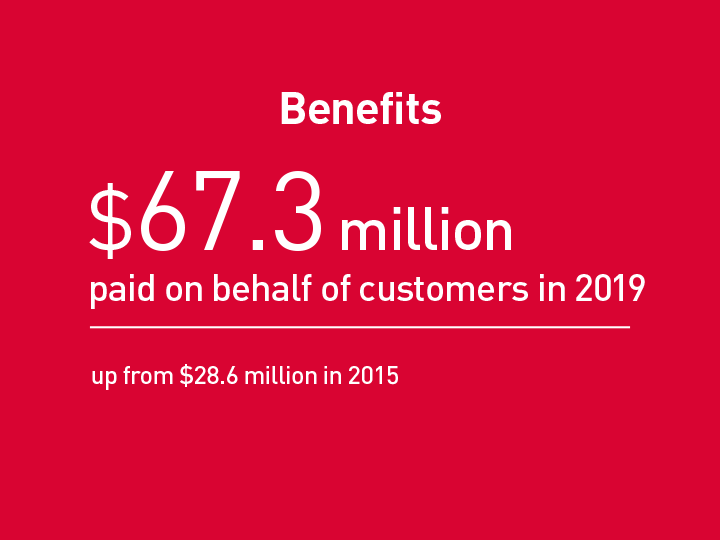 Benefits

\$67.3 million
paid on behalf of customers in 2019

up from \$28.6 million in 2015